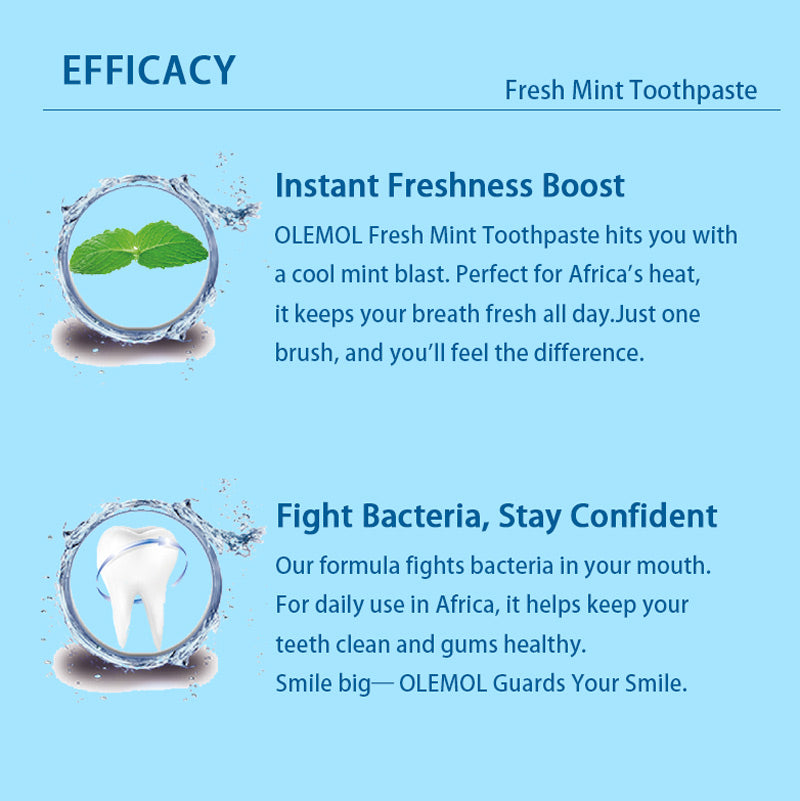 EFFICACY

Fresh Mint Toothpaste

Instant Freshness Boost

OLEMOL Fresh Mint Toothpaste hits you with a cool mint blast. Perfect for Africa's heat, it keeps your breath fresh all day.Just one brush, and you'll feel the difference.

Fight Bacteria, Stay Confident

Our formula fights bacteria in your mouth. For daily use in Africa, it helps keep your teeth clean and gums healthy.
Smile big— OLEMOL Guards Your Smile.